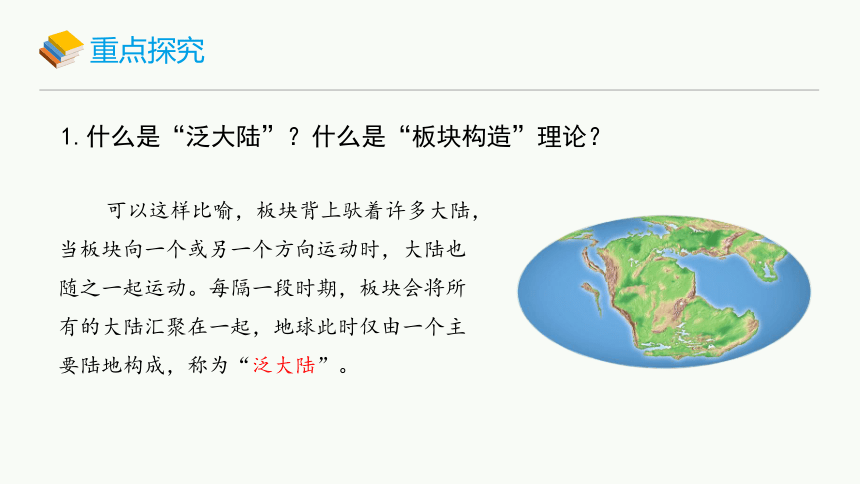 重点探究

1. 什么是“泛大陆”？什么是“板块构造”理论？

可以这样比喻，板块背上驮着许多大陆，当板块向一个或另一个方向运动时，大陆也随之一起运动。每隔一段时期，板块会将所有的大陆汇聚在一起，地球此时仅由一个主要陆地构成，称为“泛大陆”。